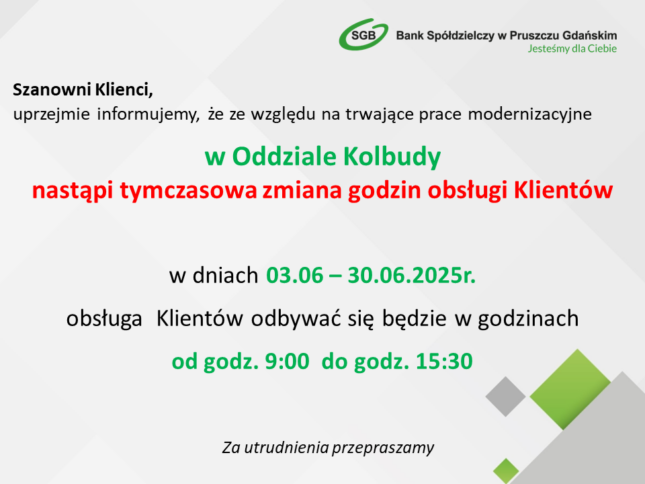 SGB Bank Spółdzielczy w Pruszczu Gdańskim
Jesteśmy dla Ciebie

Szanowni Klienci,
uprzejmie informujemy, że ze względu na trwające prace modernizacyjne

w Oddziale Kolbudy
nastąpi tymczasowa zmiana godzin obsługi Klientów

w dniach 03.06 – 30.06.2025r.
obsługa Klientów odbywać się będzie w godzinach
od godz. 9:00 do godz. 15:30

Za utrudnienia przepraszamy